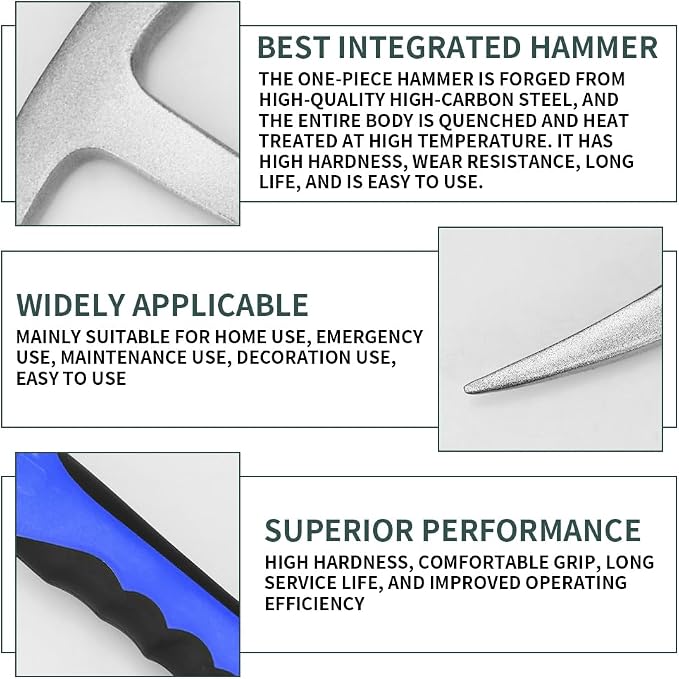 BEST INTEGRATED HAMMER

THE ONE-PIECE HAMMER IS FORGED FROM HIGH-QUALITY HIGH-CARBON STEEL, AND THE ENTIRE BODY IS QUENCHED AND HEAT TREATED AT HIGH TEMPERATURE. IT HAS HIGH HARDNESS, WEAR RESISTANCE, LONG LIFE, AND IS EASY TO USE.

WIDELY APPLICABLE

MAINLY SUITABLE FOR HOME USE, EMERGENCY USE, MAINTENANCE USE, DECORATION USE, EASY TO USE

SUPERIOR PERFORMANCE

HIGH HARDNESS, COMFORTABLE GRIP, LONG SERVICE LIFE, AND IMPROVED OPERATING EFFICIENCY